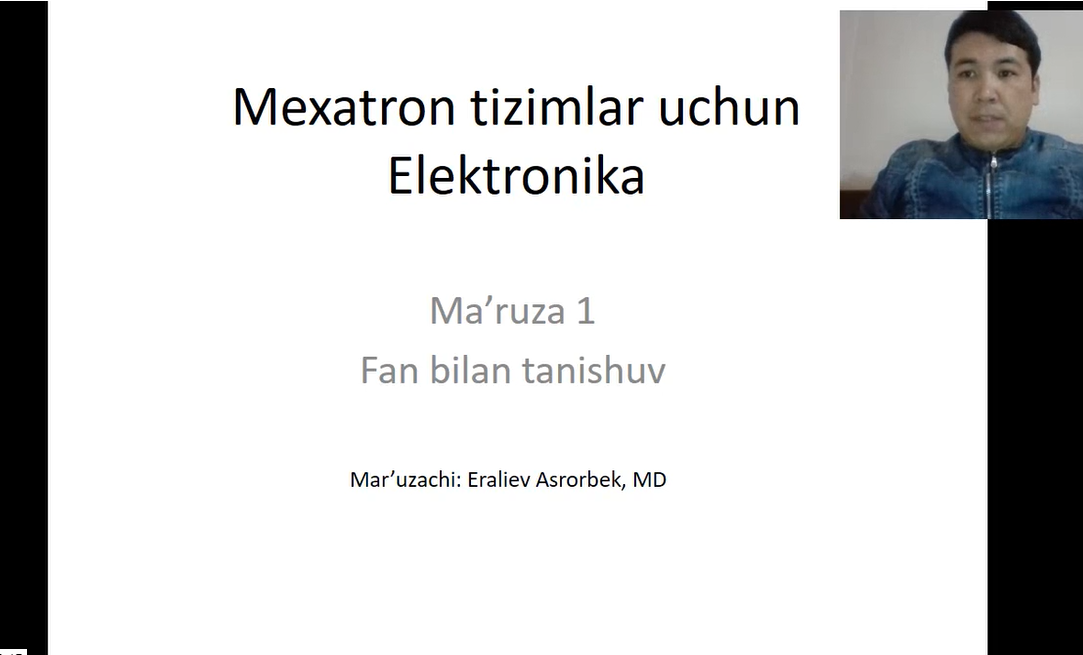 Mexatron tizimlar uchun Elektronika

Ma’ruza 1
Fan bilan tanishuv

Mar’uzachi: Eraliev Asrorbek, MD